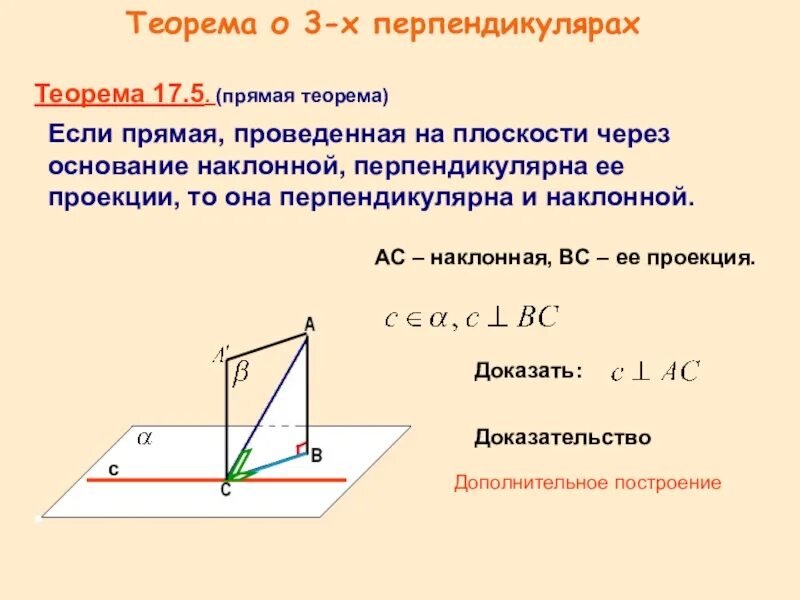 Теорема о 3-х перпендикулярах

Теорема 17.5. (прямая теорема)

Если прямая, проведенная на плоскости через основание наклонной, перпендикулярна ее проекции, то она перпендикулярна и наклонной.

АС – наклонная, ВС – ее проекция.

$c \in \alpha, c \perp BC$

Доказать: $c \perp AC$

Доказательство

Дополнительное построение

A

$A'$

$\beta$

$\alpha$

B

c

C